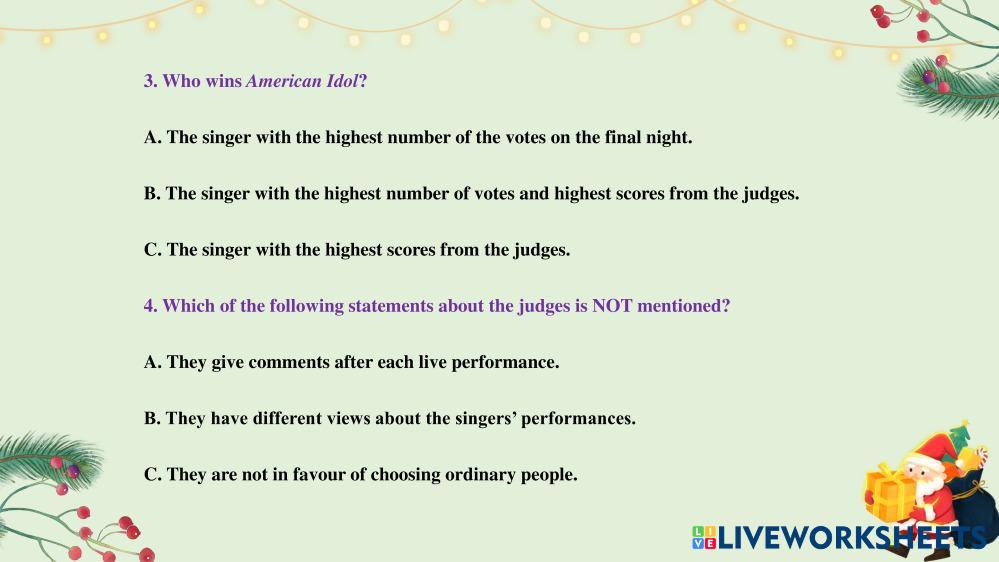 3. Who wins American Idol?

A. The singer with the highest number of the votes on the final night.

B. The singer with the highest number of votes and highest scores from the judges.

C. The singer with the highest scores from the judges.

4. Which of the following statements about the judges is NOT mentioned?

A. They give comments after each live performance.

B. They have different views about the singers' performances.

C. They are not in favour of choosing ordinary people.

LIVEWORKSHEETS